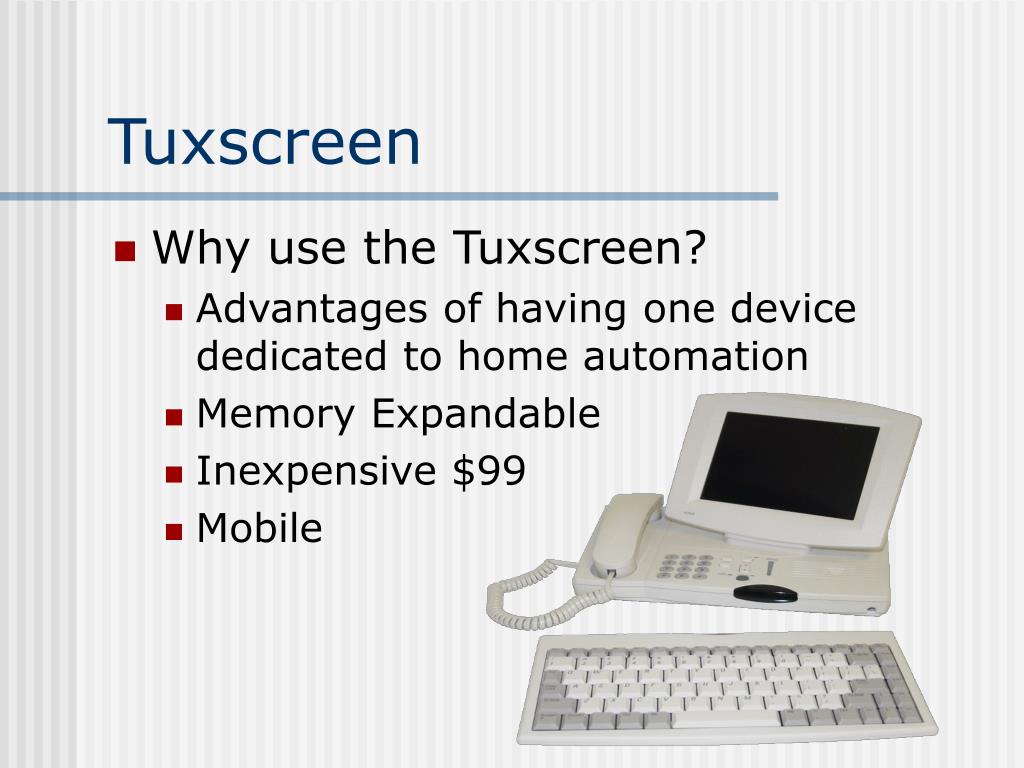 Tuxscreen

- Why use the Tuxscreen?
  - Advantages of having one device dedicated to home automation
  - Memory Expandable
  - Inexpensive \$99
  - Mobile